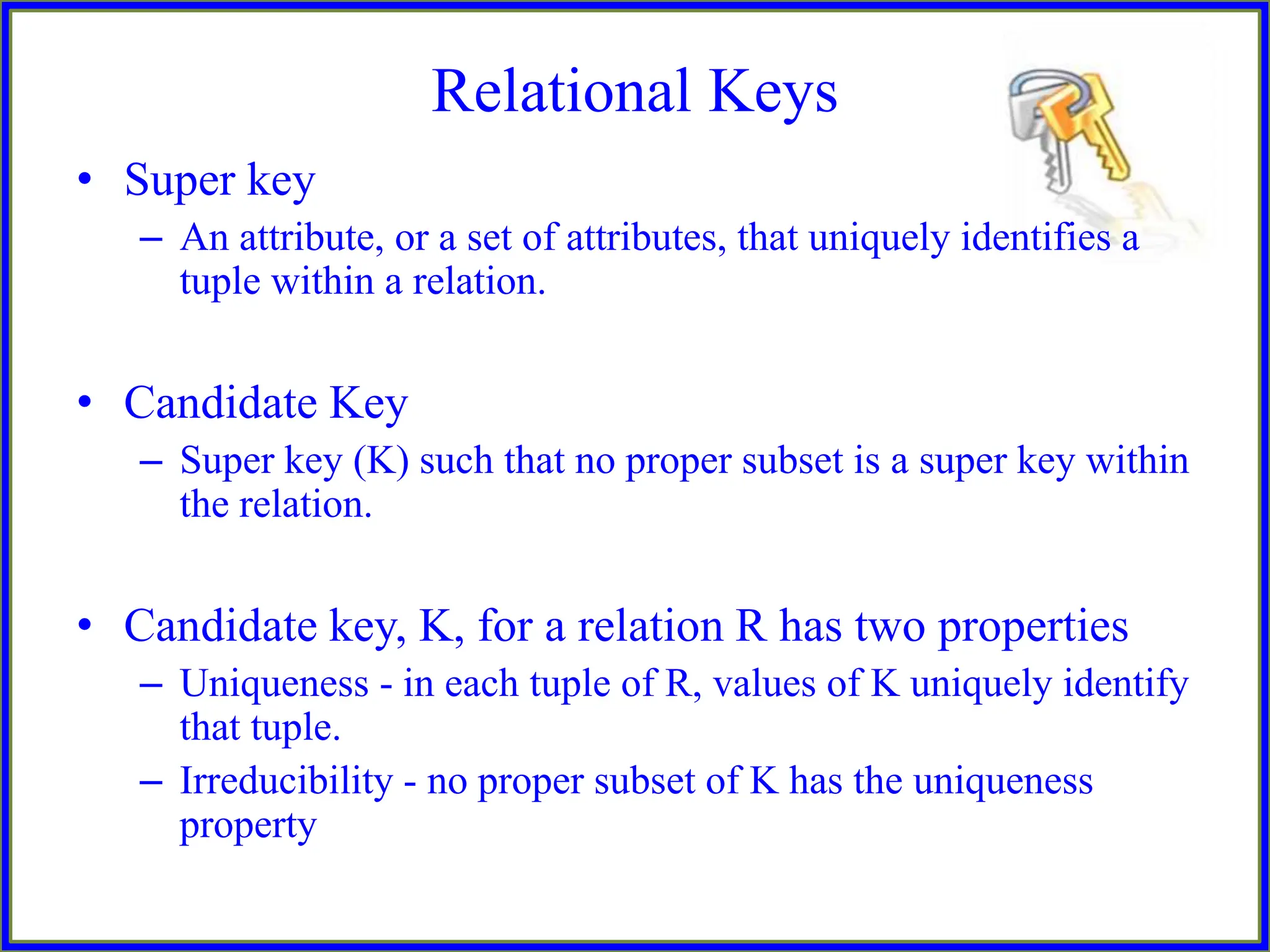 Relational Keys

• Super key
– An attribute, or a set of attributes, that uniquely identifies a tuple within a relation.

• Candidate Key
– Super key (K) such that no proper subset is a super key within the relation.

• Candidate key, K, for a relation R has two properties
– Uniqueness - in each tuple of R, values of K uniquely identify that tuple.
– Irreducibility - no proper subset of K has the uniqueness property